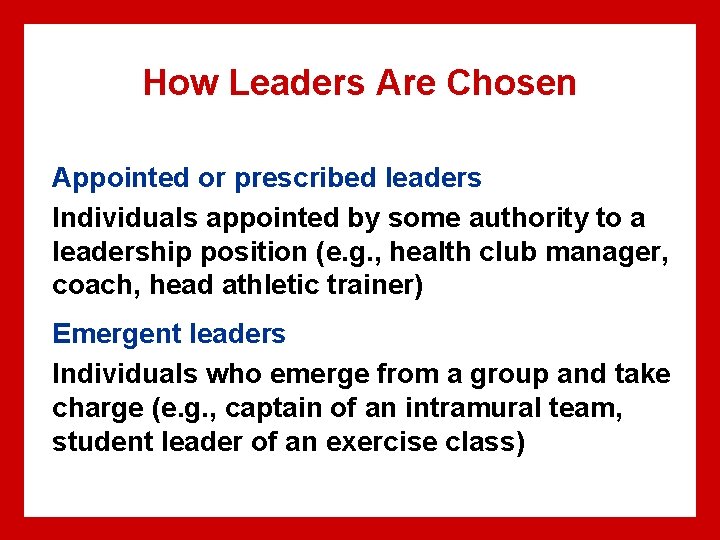 How Leaders Are Chosen

Appointed or prescribed leaders

Individuals appointed by some authority to a leadership position (e.g., health club manager, coach, head athletic trainer)

Emergent leaders

Individuals who emerge from a group and take charge (e.g., captain of an intramural team, student leader of an exercise class)